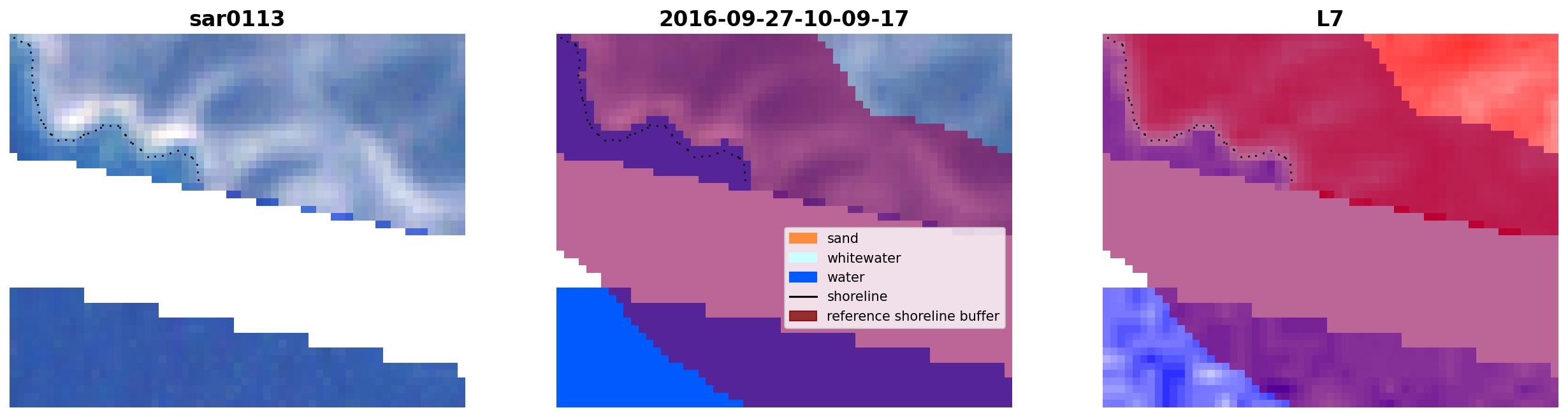 sar0113

2016-09-27-10-09-17

sand
whitewater
water
shoreline
reference shoreline buffer

L7